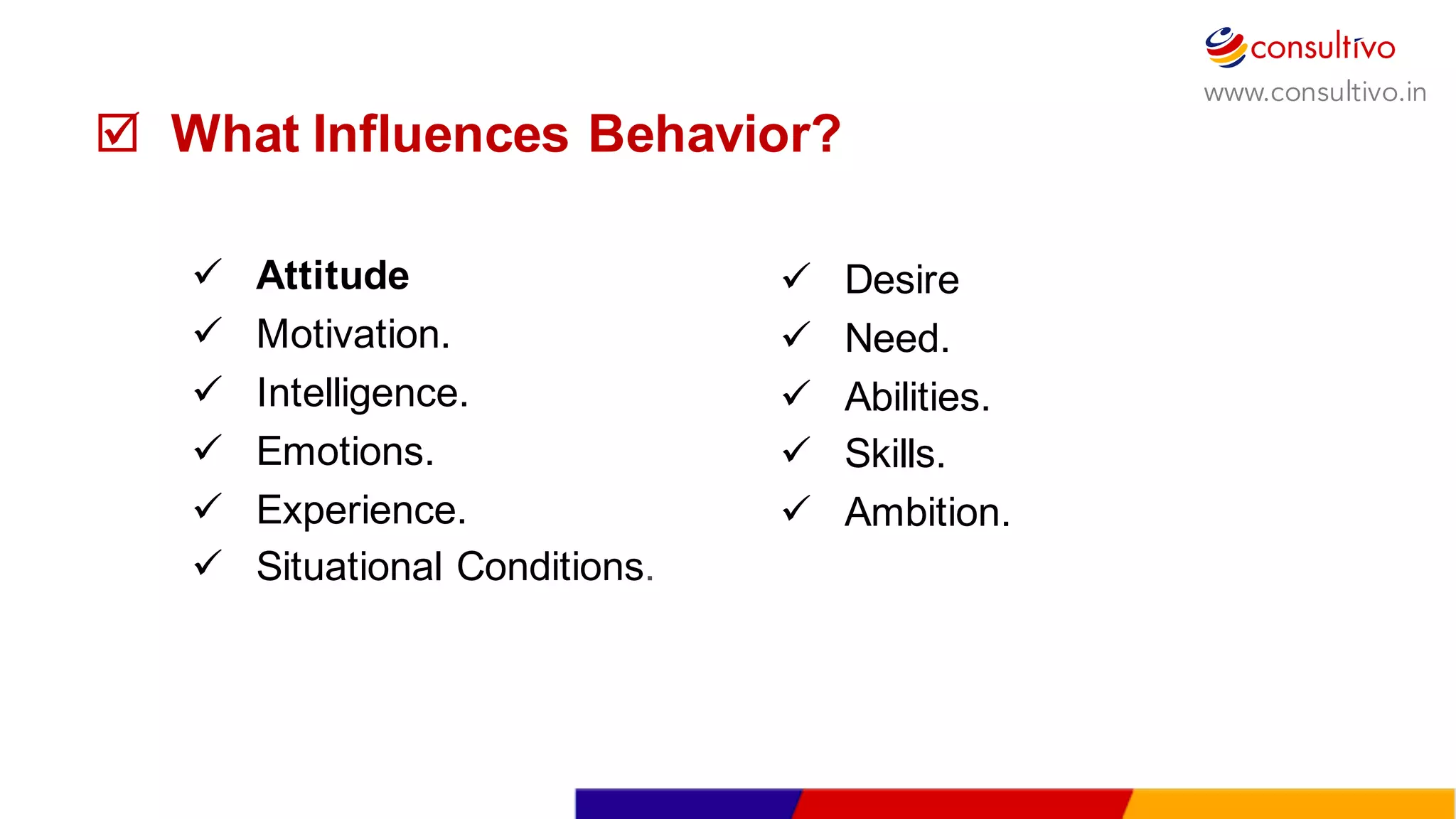 consultivo
www.consultivo.in

☑ What Influences Behavior?

✓ Attitude
✓ Motivation.
✓ Intelligence.
✓ Emotions.
✓ Experience.
✓ Situational Conditions.

✓ Desire
✓ Need.
✓ Abilities.
✓ Skills.
✓ Ambition.